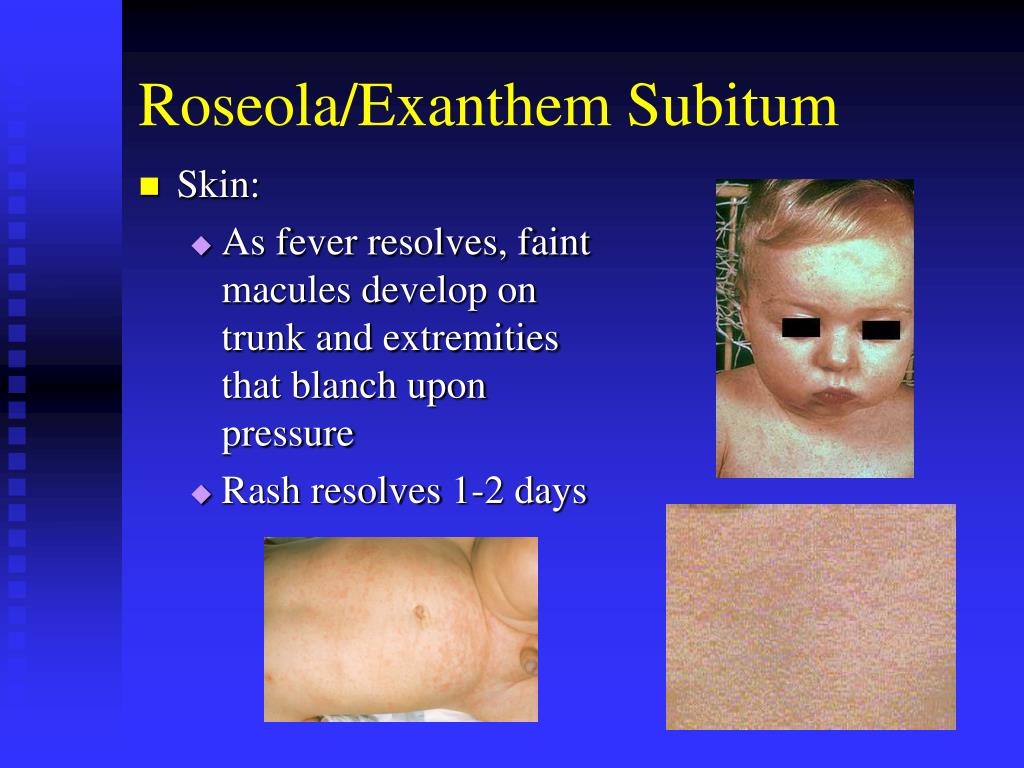 Roseola/Exanthem Subitum

Skin:

As fever resolves, faint macules develop on trunk and extremities that blanch upon pressure

Rash resolves 1-2 days